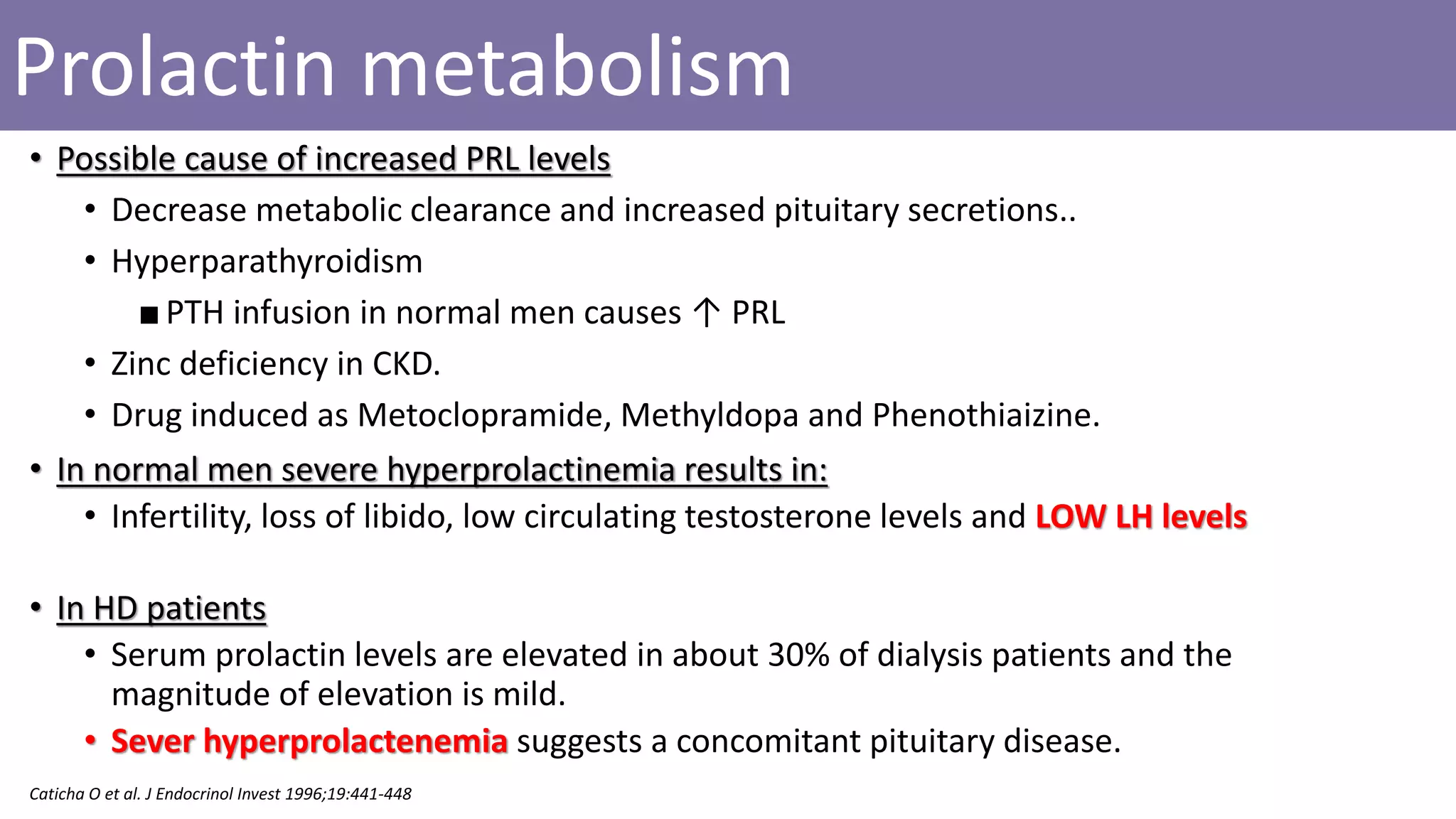 Prolactin metabolism

• Possible cause of increased PRL levels

• Decrease metabolic clearance and increased pituitary secretions..

• Hyperparathyroidism

■ PTH infusion in normal men causes ↑ PRL

• Zinc deficiency in CKD.

• Drug induced as Metoclopramide, Methyldopa and Phenothiaizine.

• In normal men severe hyperprolactinemia results in:

• Infertility, loss of libido, low circulating testosterone levels and LOW LH levels

• In HD patients

• Serum prolactin levels are elevated in about 30% of dialysis patients and the magnitude of elevation is mild.

• Sever hyperprolactenemia suggests a concomitant pituitary disease.

Caticha O et al. J Endocrinol Invest 1996;19:441-448